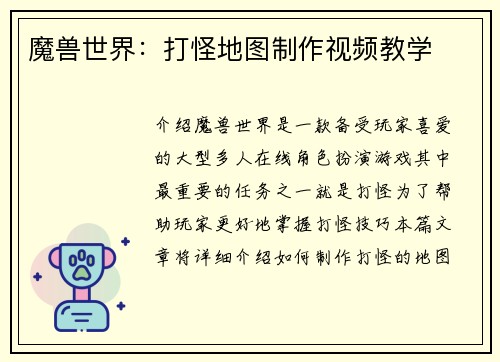 魔兽世界：打怪地图制作视频教学

介绍魔兽世界是一款备受玩家喜爱的大型多人在线角色扮演游戏其中最重要的任务之一就是打怪为了帮助玩家更好地掌握打怪技巧本篇文章将详细介绍如何制作打怪的地图